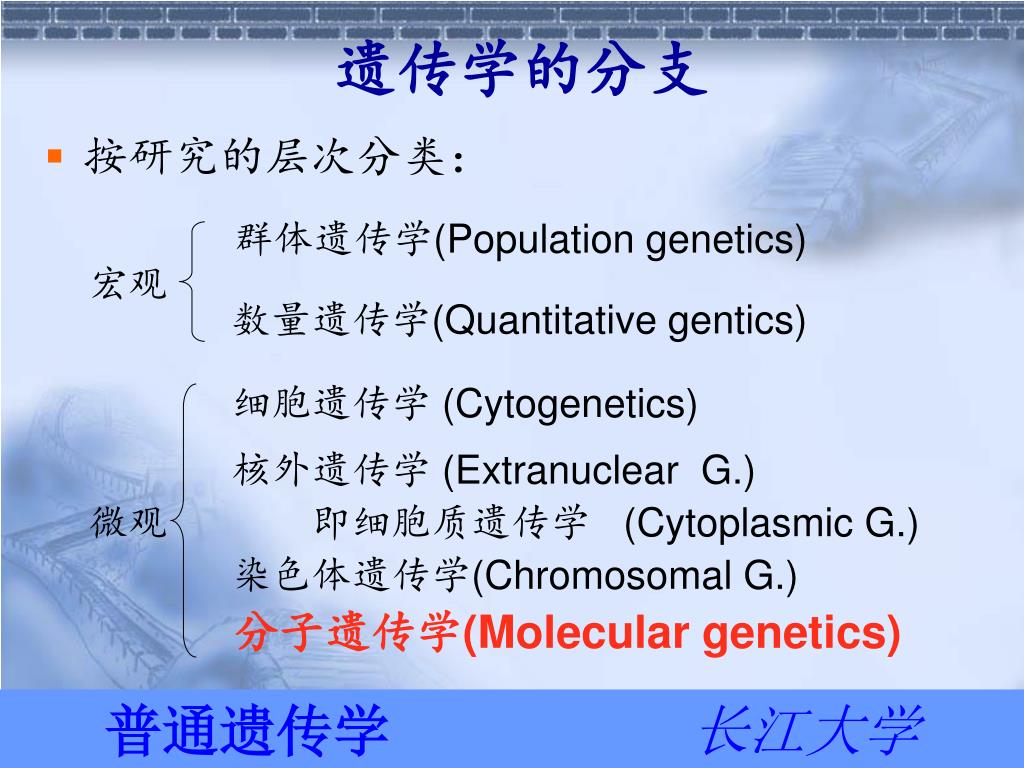 遗传学的分支

按研究的层次分类：

宏观
群体遗传学(Population genetics)
数量遗传学(Quantitative gentics)

微观
细胞遗传学 (Cytogenetics)
核外遗传学 (Extranuclear G.)
即细胞质遗传学 (Cytoplasmic G.)
染色体遗传学(Chromosomal G.)
分子遗传学(Molecular genetics)

普通遗传学

长江大学